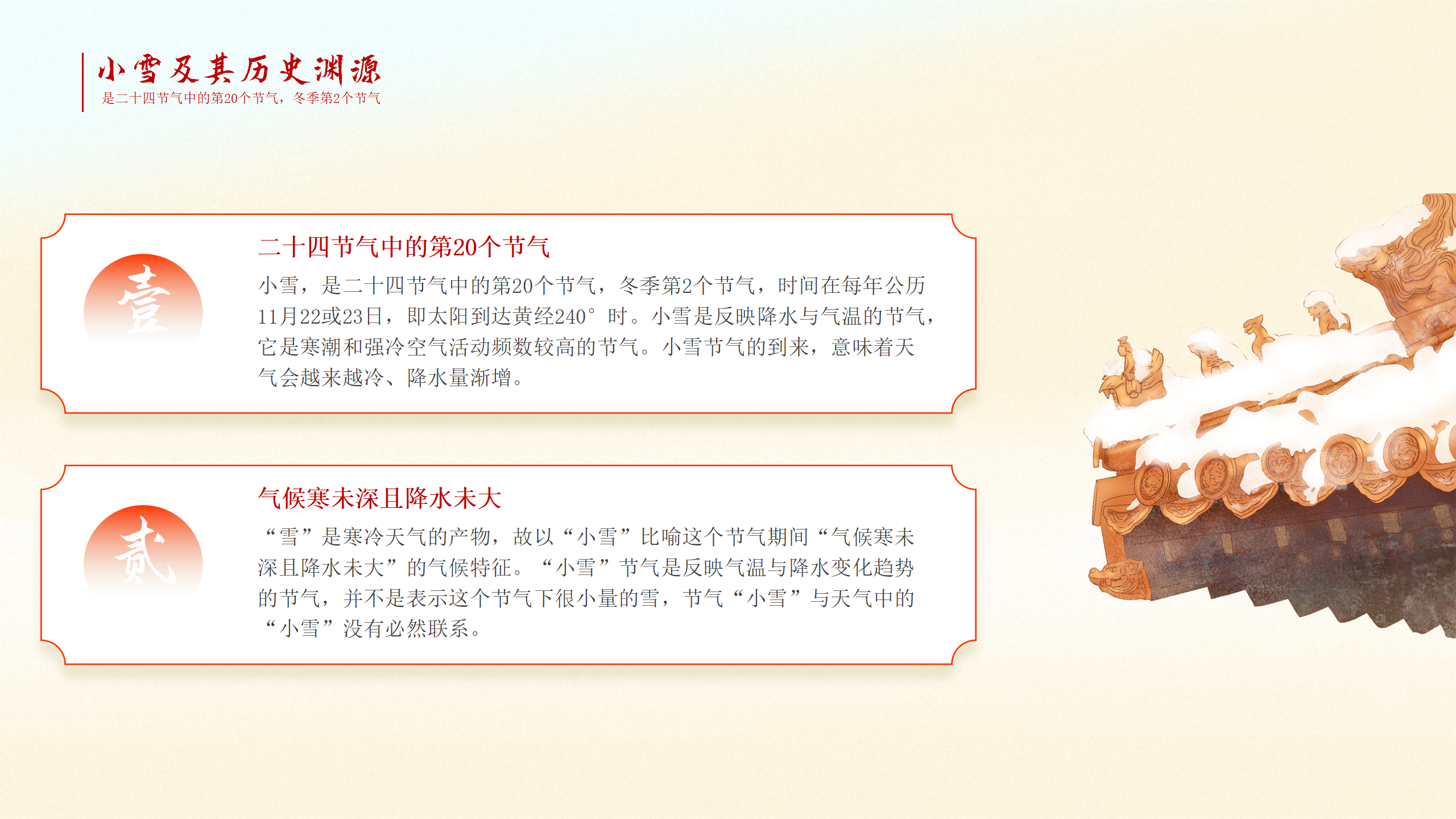 小雪及其历史渊源
是二十四节气中的第20个节气，冬季第2个节气

壹

二十四节气中的第20个节气

小雪，是二十四节气中的第20个节气，冬季第2个节气，时间在每年公历11月22或23日，即太阳到达黄经240°时。小雪是反映降水与气温的节气，它是寒潮和强冷空气活动频数较高的节气。小雪节气的到来，意味着天气会越来越冷、降水量渐增。

贰

气候寒未深且降水未大

“雪”是寒冷天气的产物，故以“小雪”比喻这个节气期间“气候寒未深且降水未大”的气候特征。“小雪”节气是反映气温与降水变化趋势的节气，并不是表示这个节气下很小量的雪，节气“小雪”与天气中的“小雪”没有必然联系。